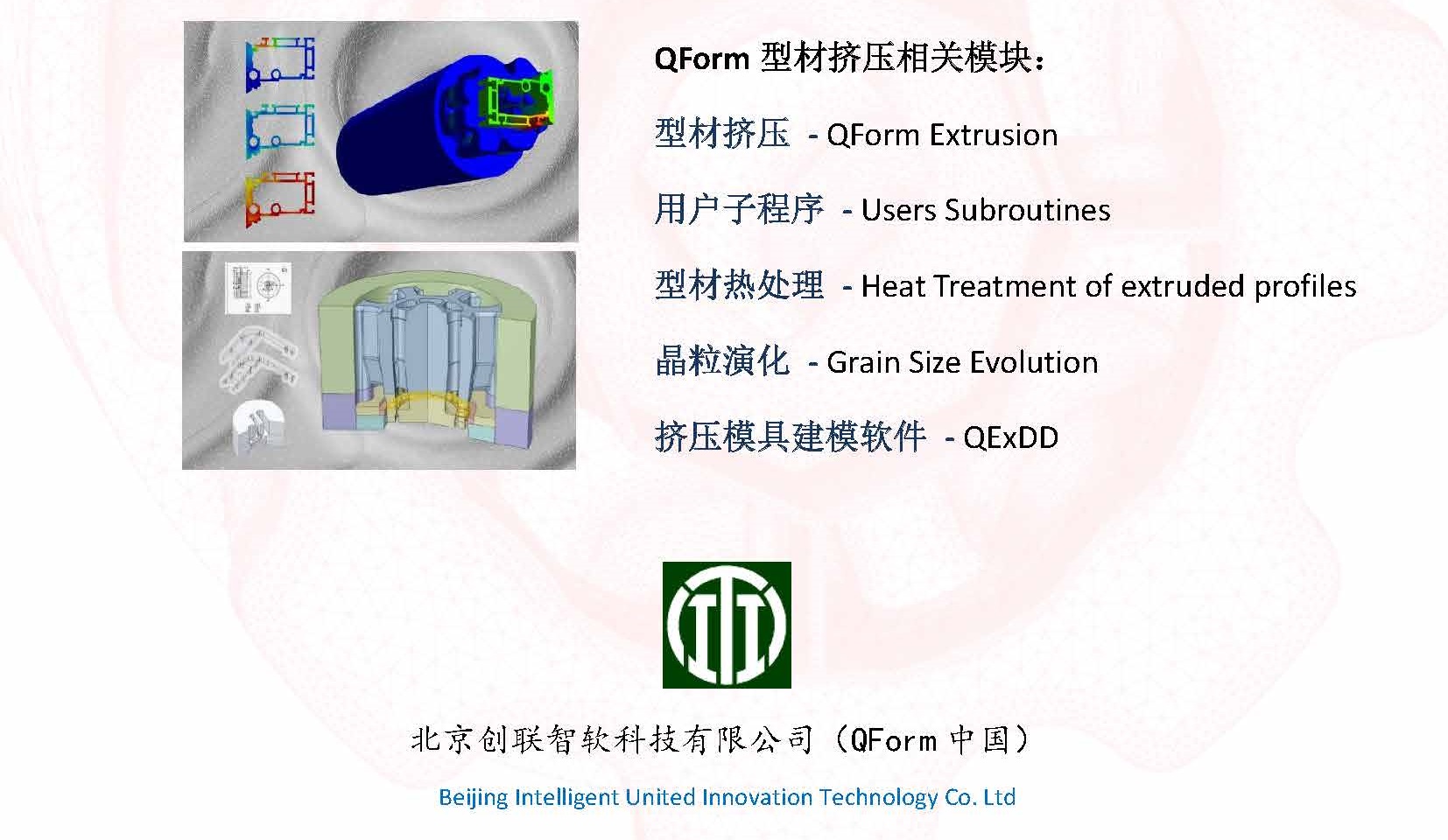 QForm 型材挤压相关模块：

型材挤压 - QForm Extrusion

用户子程序 - Users Subroutines

型材热处理 - Heat Treatment of extruded profiles

晶粒演化 - Grain Size Evolution

挤压模具建模软件 - QExDD

北京创联智软科技有限公司（QForm 中国）

Beijing Intelligent United Innovation Technology Co. Ltd